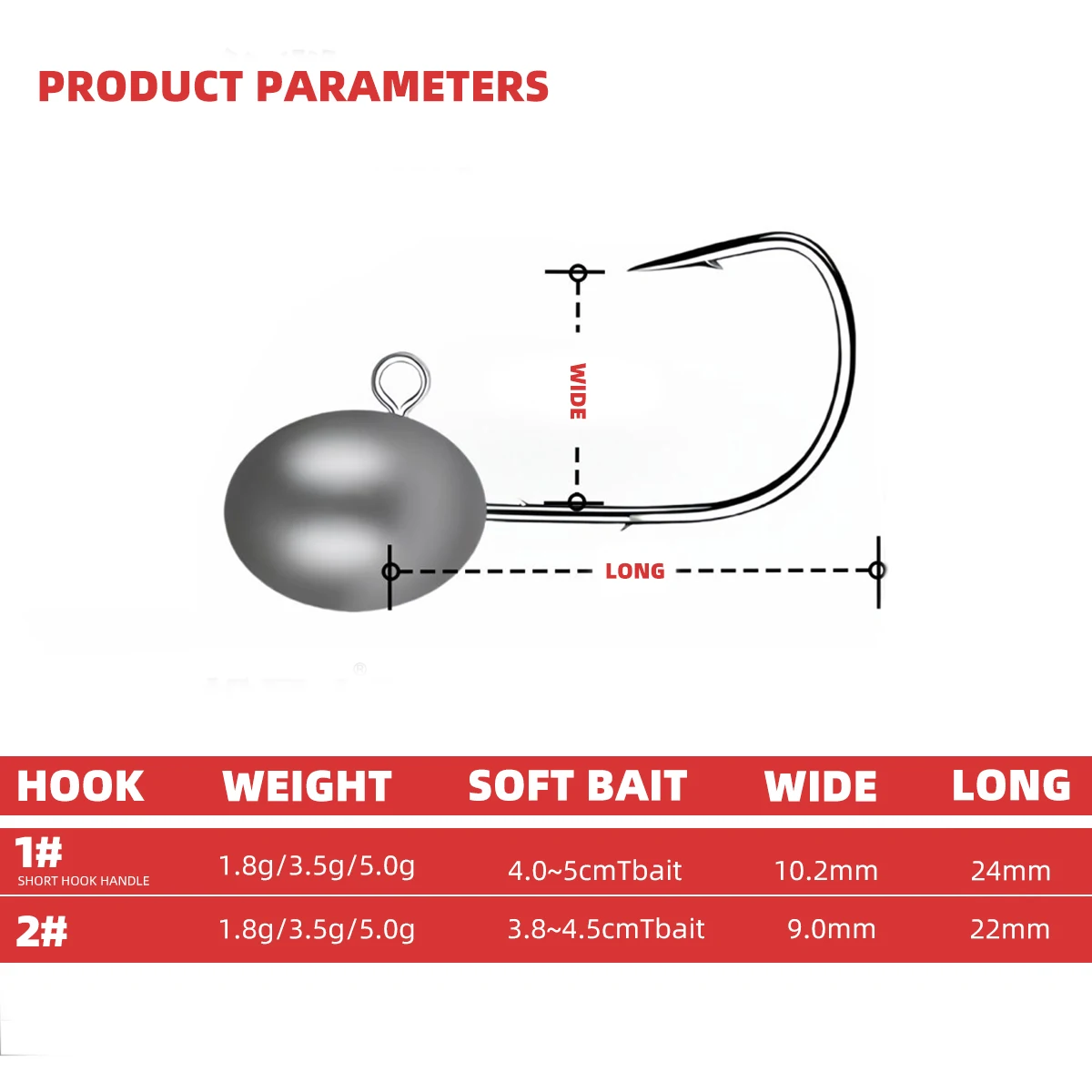 PRODUCT PARAMETERS

WIDE

LONG

| HOOK | WEIGHT | SOFT BAIT | WIDE | LONG |
|---|---|---|---|---|
| 1# SHORT HOOK HANDLE | 1.8g/3.5g/5.0g | 4.0~5cmTbait | 10.2mm | 24mm |
| 2# | 1.8g/3.5g/5.0g | 3.8~4.5cmTbait | 9.0mm | 22mm |